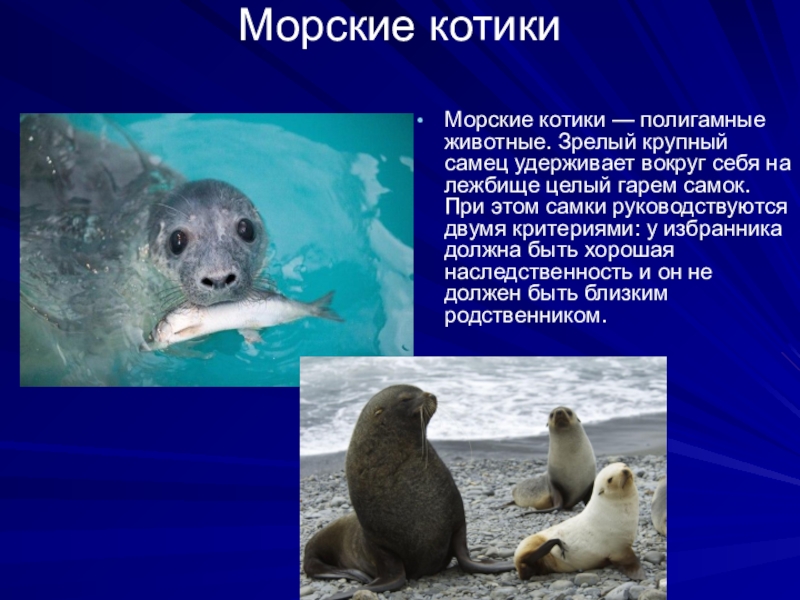 Морские котики

• Морские котики — полигамные животные. Зрелый крупный самец удерживает вокруг себя на лежбище целый гарем самок. При этом самки руководствуются двумя критериями: у избранника должна быть хорошая наследственность и он не должен быть близким родственником.